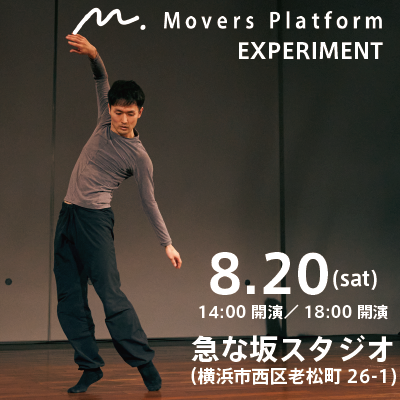 Movers Platform
EXPERIMENT

8.20(sat)
14:00開演／18:00開演

急な坂スタジオ
(横浜市西区老松町26-1)